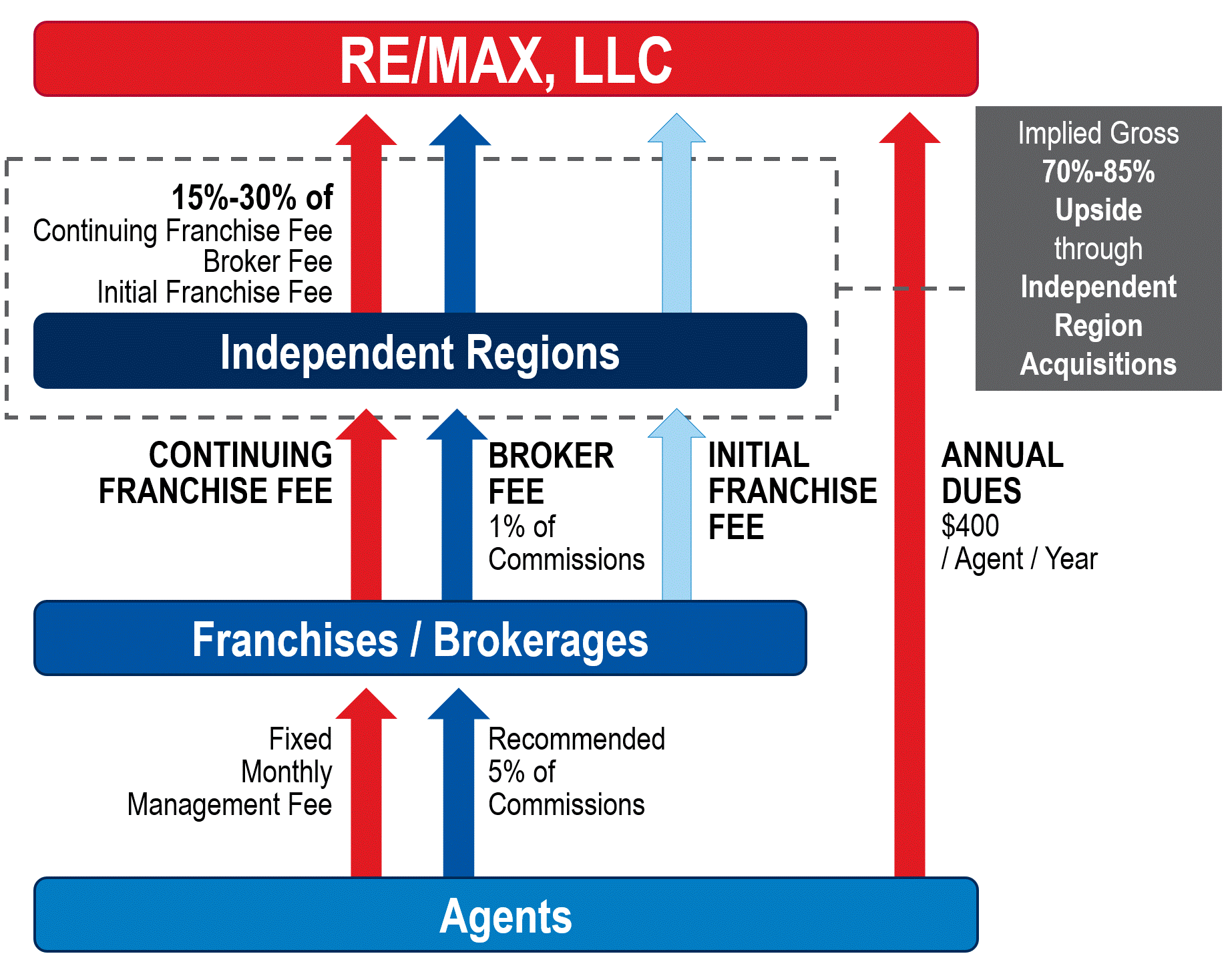 RE/MAX, LLC

Implied Gross
70%-85%
Upside
through
Independent
Region
Acquisitions

15%-30% of
Continuing Franchise Fee
Broker Fee
Initial Franchise Fee

Independent Regions

CONTINUING FRANCHISE FEE

BROKER FEE
1% of Commissions

INITIAL FRANCHISE FEE

ANNUAL DUES
$400
/ Agent / Year

Franchises / Brokerages

Fixed
Monthly
Management Fee

Recommended
5% of
Commissions

Agents